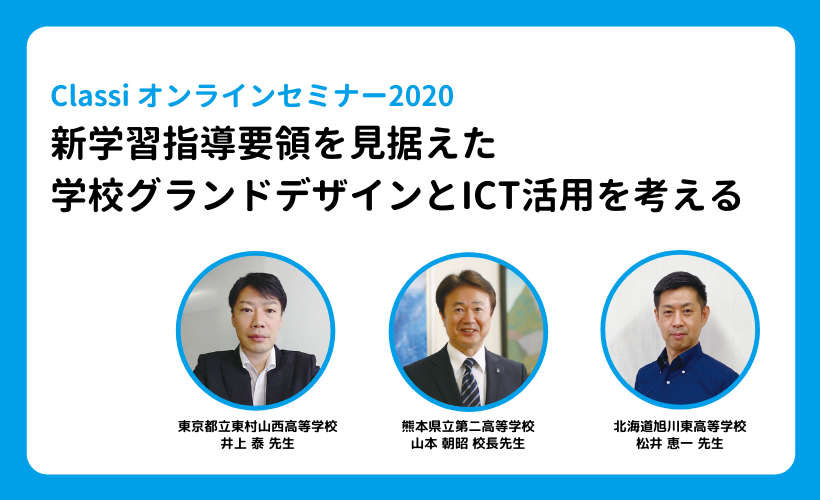 Classi オンラインセミナー2020
新学習指導要領を見据えた
学校グランドデザインとICT活用を考える

東京都立東村山西高等学校
井上 泰 先生

熊本県立第二高等学校
山本 朝昭 校長先生

北海道旭川東高等学校
松井 恵一 先生